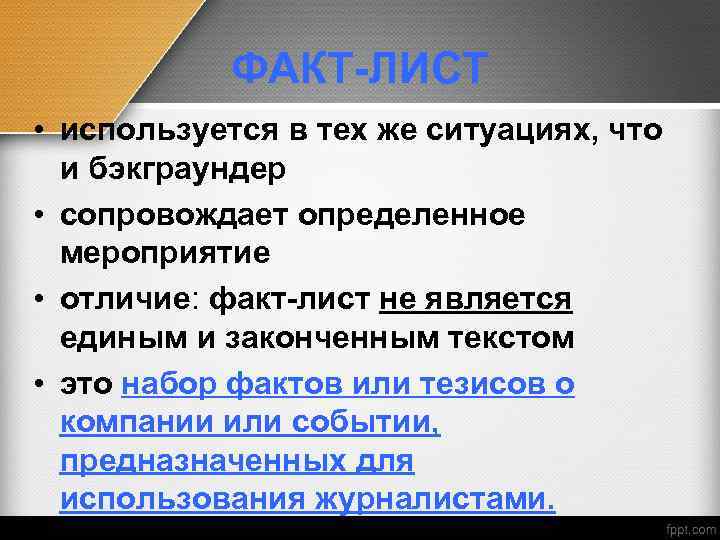 ФАКТ-ЛИСТ

• используется в тех же ситуациях, что и бэкграундер

• сопровождает определенное мероприятие

• отличие: факт-лист не является единым и законченным текстом

• это набор фактов или тезисов о компании или событии, предназначенных для использования журналистами.

fppt.com